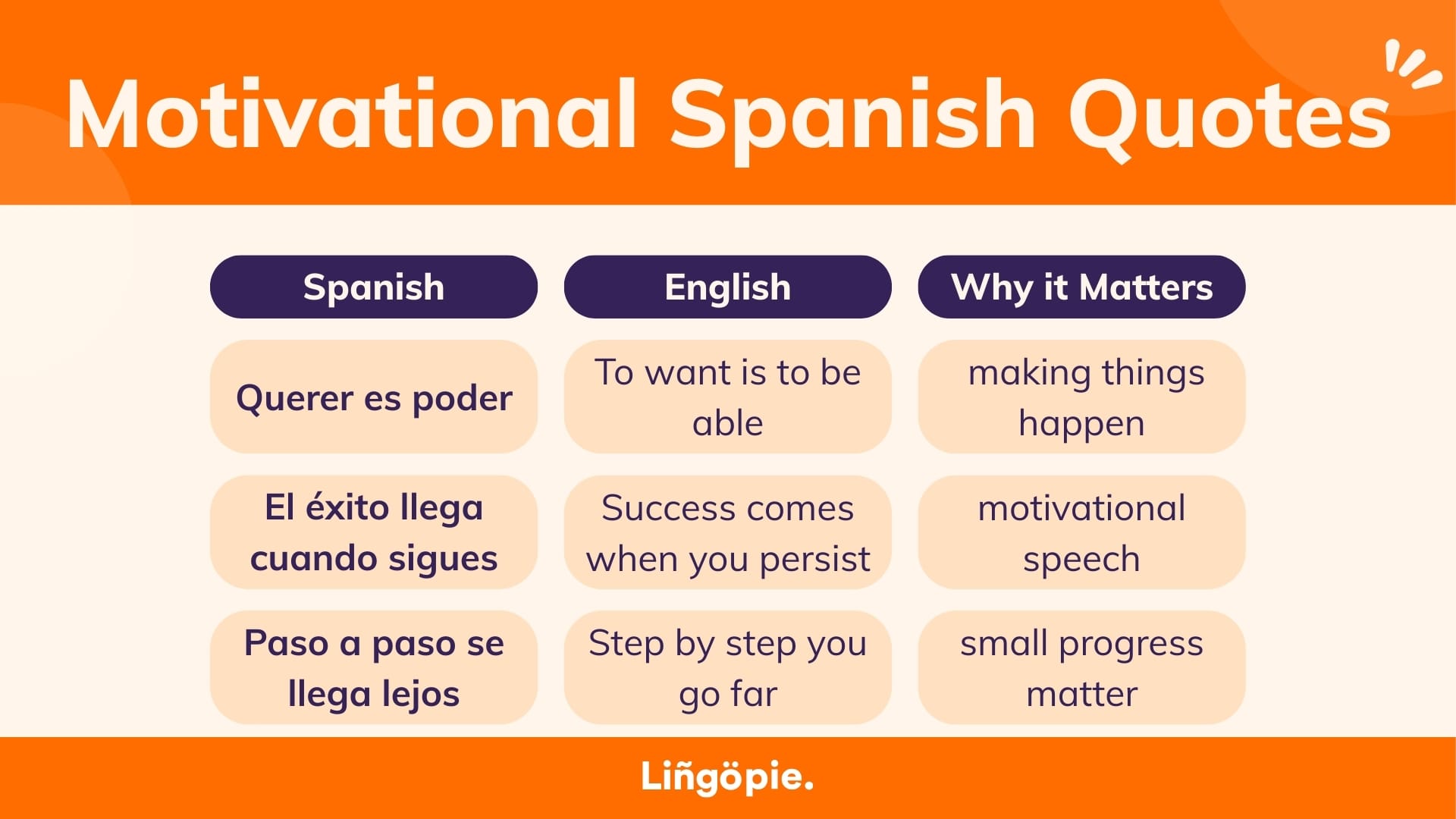 Motivational Spanish Quotes

| Spanish | English | Why it Matters |
|---|---|---|
| Querer es poder | To want is to be able | making things happen |
| El éxito llega cuando sigues | Success comes when you persist | motivational speech |
| Paso a paso se llega lejos | Step by step you go far | small progress matter |

Liñgöpie.